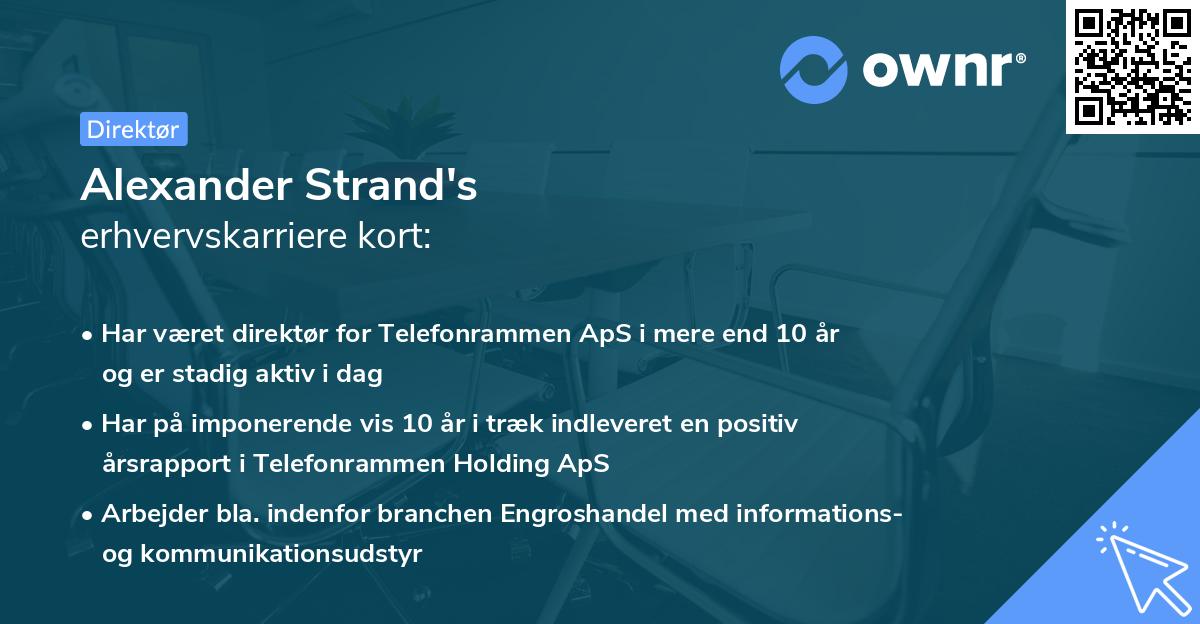 ownr®

Direktør

Alexander Strand's
erhvervskarriere kort:

• Har været direktør for Telefonrammen ApS i mere end 10 år og er stadig aktiv i dag

• Har på imponerende vis 10 år i træk indleveret en positiv årsrapport i Telefonrammen Holding ApS

• Arbejder bla. indenfor branchen Engroshandel med informations- og kommunikationsudstyr